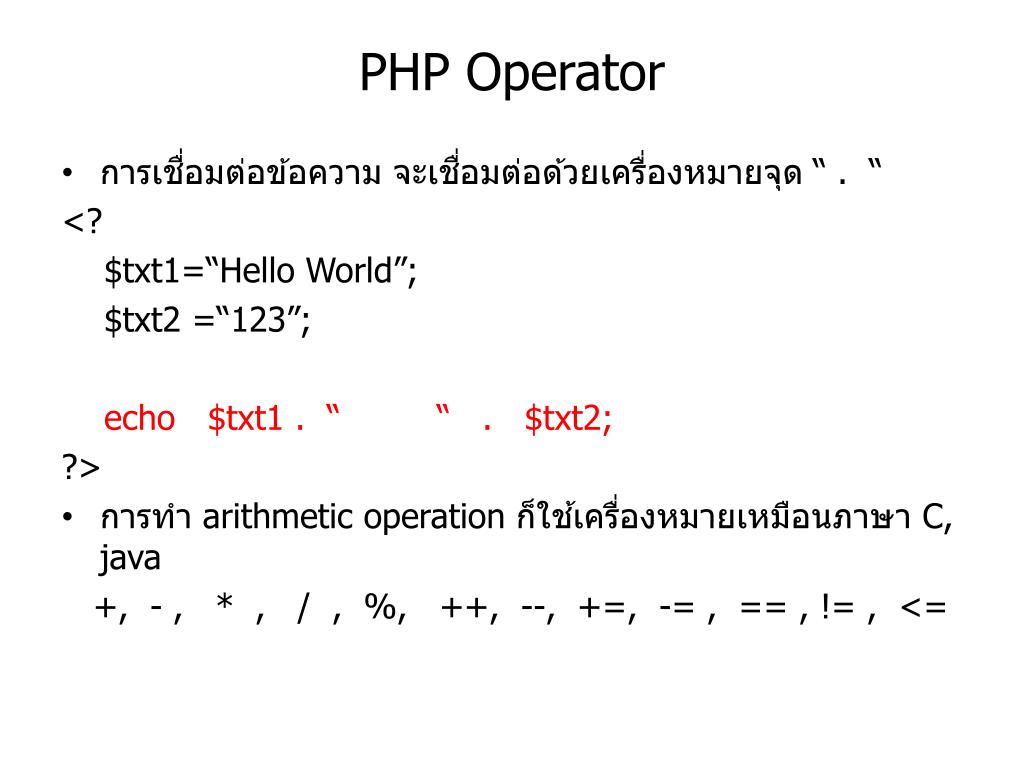 PHP Operator

• การเชื่อมต่อข้อความ จะเชื่อมต่อด้วยเครื่องหมายจุด “ . “

<?
$txt1=“Hello World”;
$txt2 =“123”;

echo $txt1 . “ “ . $txt2;
?>

• การทำ arithmetic operation ก็ใช้เครื่องหมายเหมือนภาษา C, java

+, - , * , / , %, ++, --, +=, -= , == , != , <=